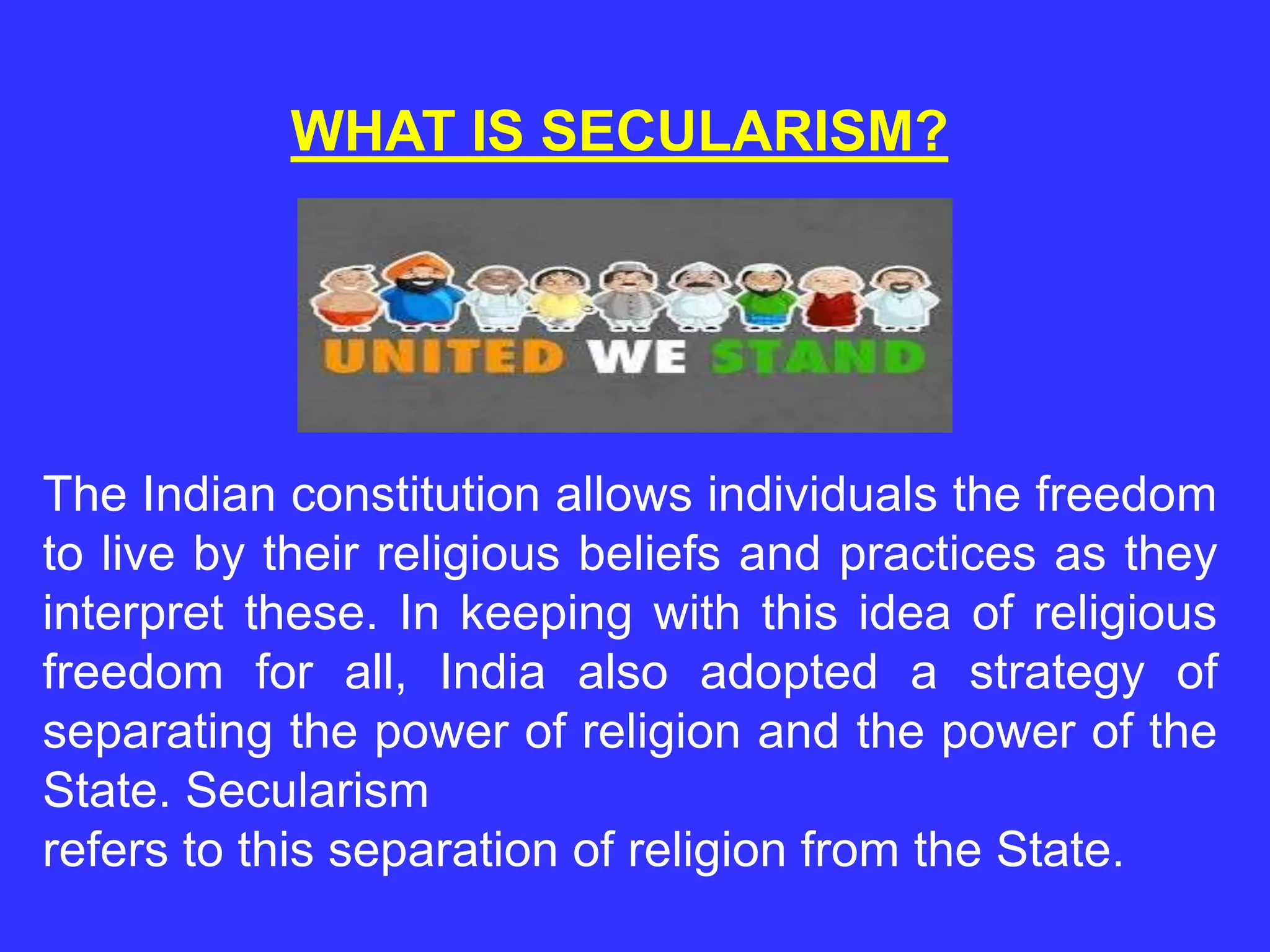 WHAT IS SECULARISM?

UNITED WE STAND

The Indian constitution allows individuals the freedom to live by their religious beliefs and practices as they interpret these. In keeping with this idea of religious freedom for all, India also adopted a strategy of separating the power of religion and the power of the State. Secularism
refers to this separation of religion from the State.